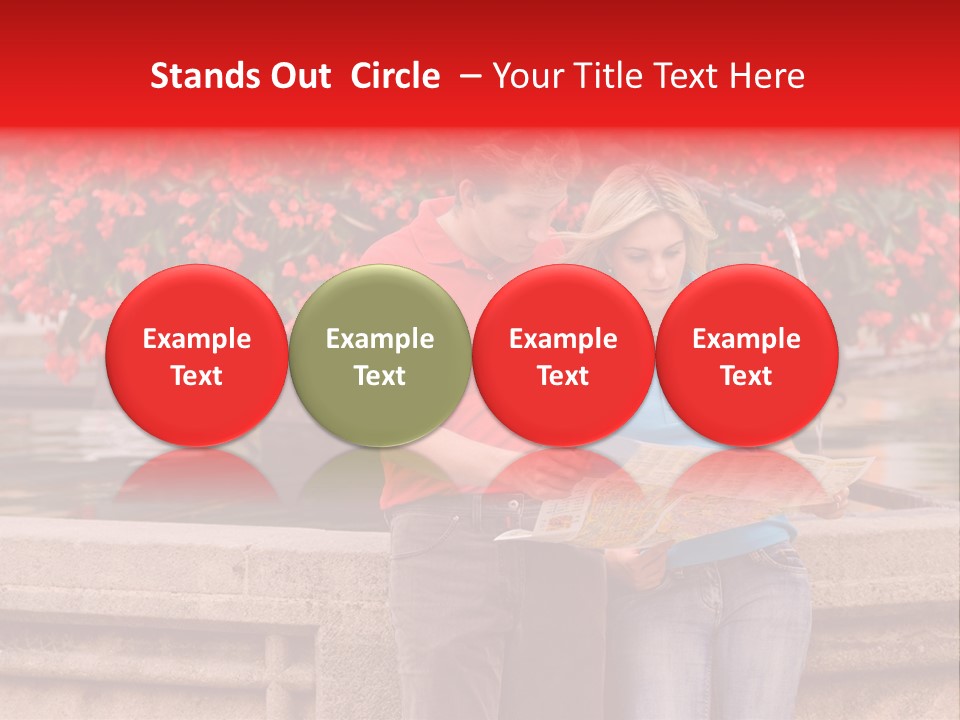 Stands Out Circle – Your Title Text Here

Example Text

Example Text

Example Text

Example Text